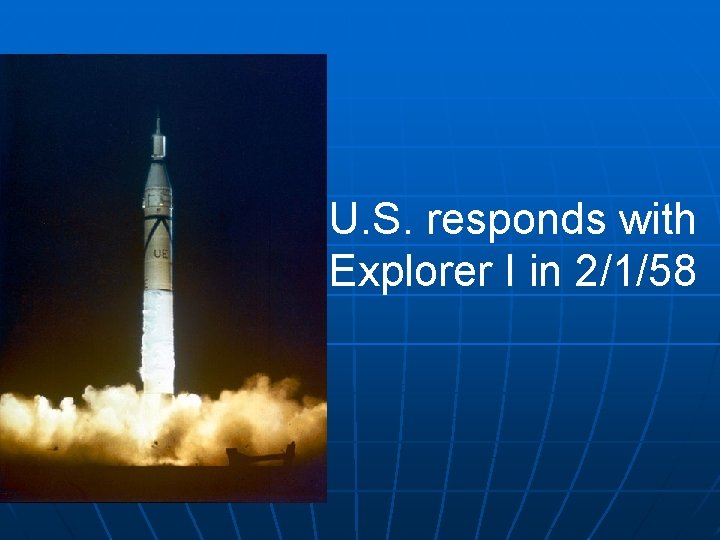 UE

U.S. responds with Explorer I in 2/1/58